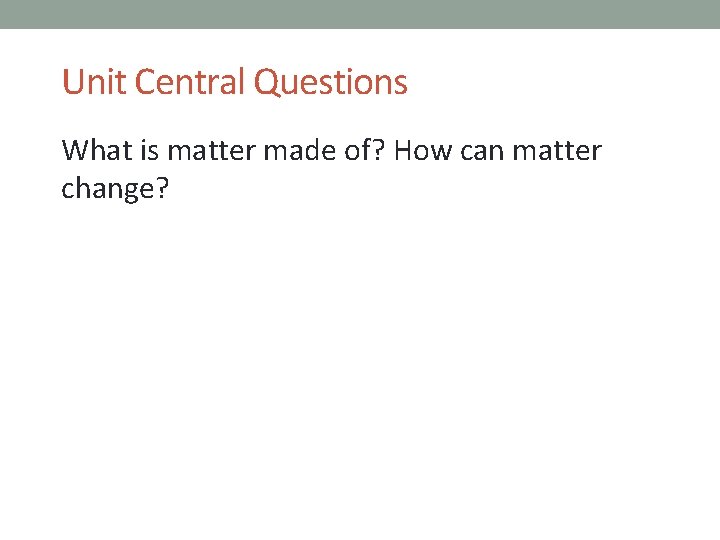 Unit Central Questions

What is matter made of? How can matter change?